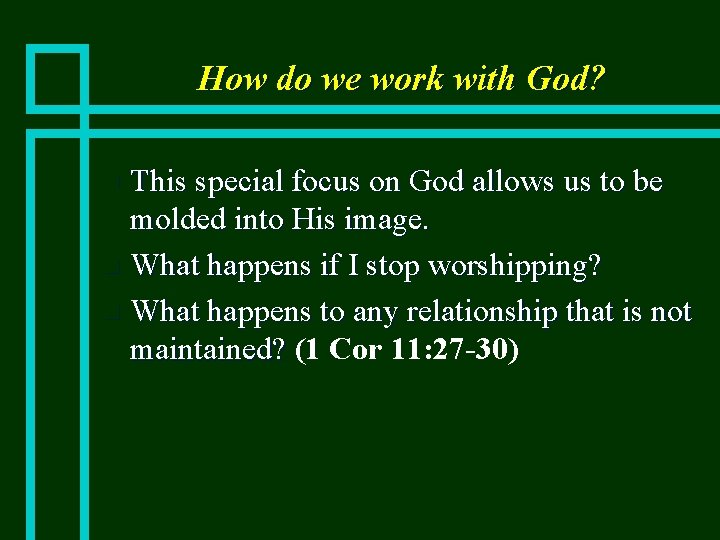 How do we work with God?

This special focus on God allows us to be molded into His image.

What happens if I stop worshipping?

What happens to any relationship that is not maintained? (1 Cor 11:27-30)